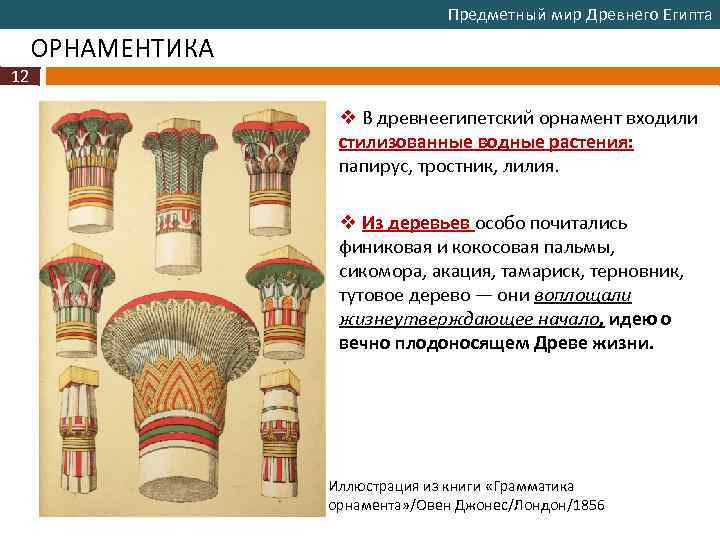 Предметный мир Древнего Египта

ОРНАМЕНТИКА

12

❖ В древнеегипетский орнамент входили стилизованные водные растения: папирус, тростник, лилия.

❖ Из деревьев особо почитались финиковая и кокосовая пальмы, сикомора, акация, тамариск, терновник, тутовое дерево — они воплощали жизнеутверждающее начало, идею о вечно плодоносящем Древе жизни.

Иллюстрация из книги «Грамматика орнамента»/Овен Джонес/Лондон/1856